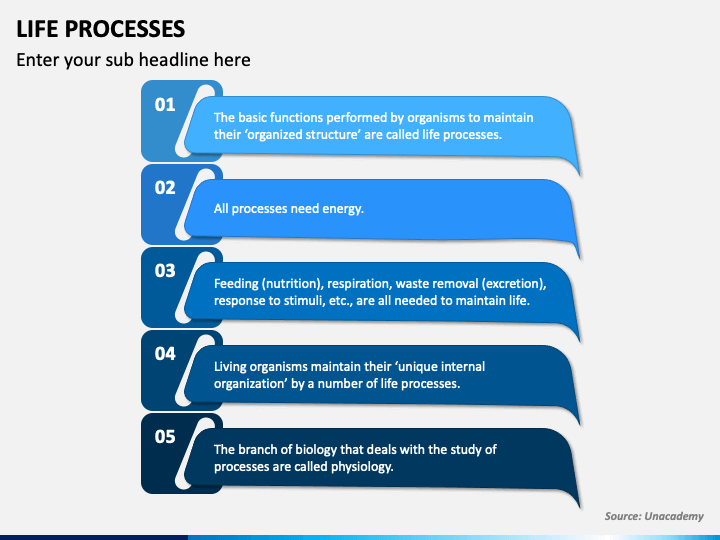 LIFE PROCESSES

Enter your sub headline here

01

The basic functions performed by organisms to maintain their ‘organized structure’ are called life processes.

02

All processes need energy.

03

Feeding (nutrition), respiration, waste removal (excretion), response to stimuli, etc., are all needed to maintain life.

04

Living organisms maintain their ‘unique internal organization’ by a number of life processes.

05

The branch of biology that deals with the study of processes are called physiology.

Source: Unacademy